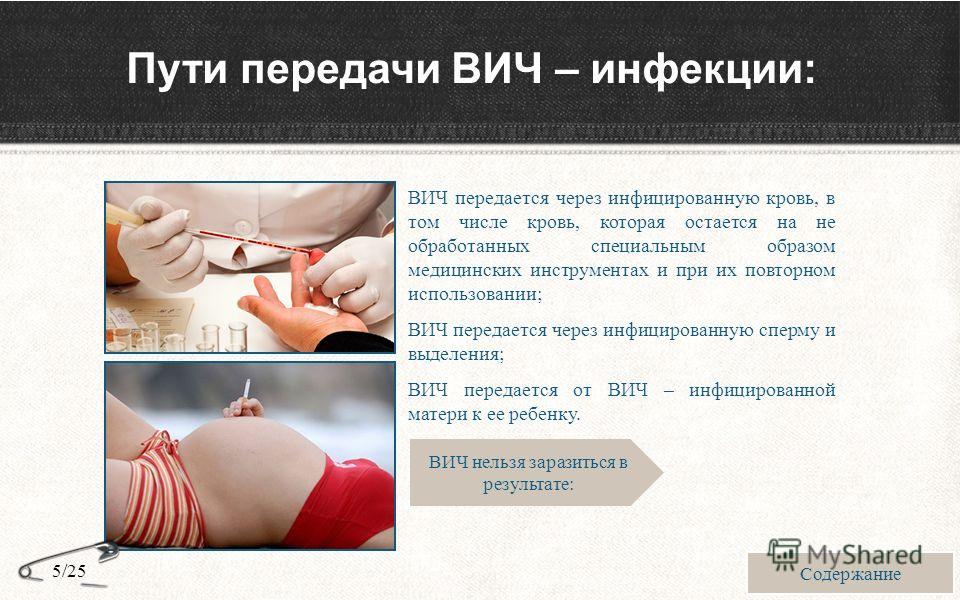 Пути передачи ВИЧ – инфекции:

ВИЧ передается через инфицированную кровь, в том числе кровь, которая остается на не обработанных специальным образом медицинских инструментах и при их повторном использовании;

ВИЧ передается через инфицированную сперму и выделения;

ВИЧ передается от ВИЧ – инфицированной матери к ее ребенку.

ВИЧ нельзя заразиться в результате:

5/25

MyShared

Содержание